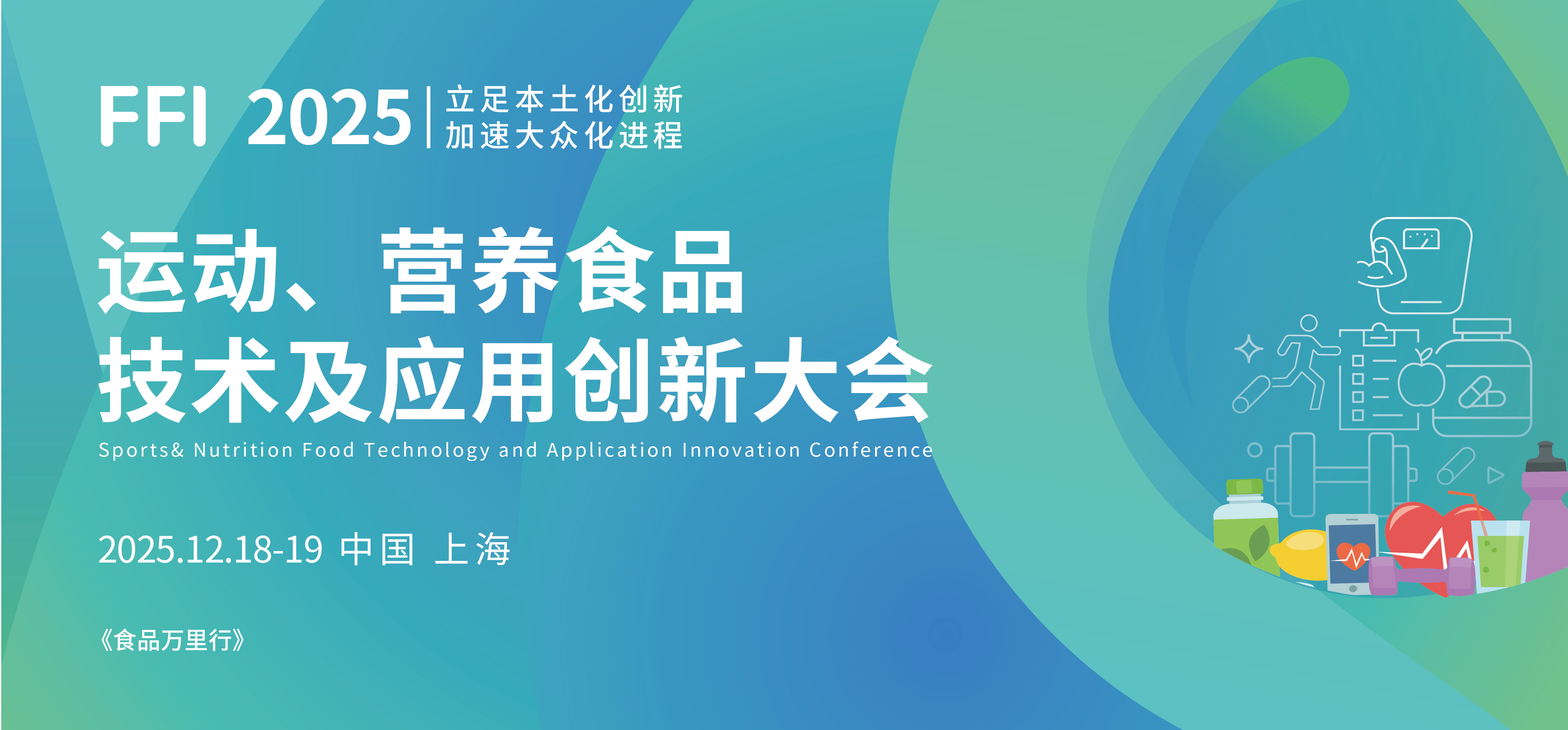 FFI 2025 | 立足本土化创新
加速大众化进程

运动、营养食品
技术及应用创新大会
Sports& Nutrition Food Technology and Application Innovation Conference

2025.12.18-19 中国 上海

《食品万里行》